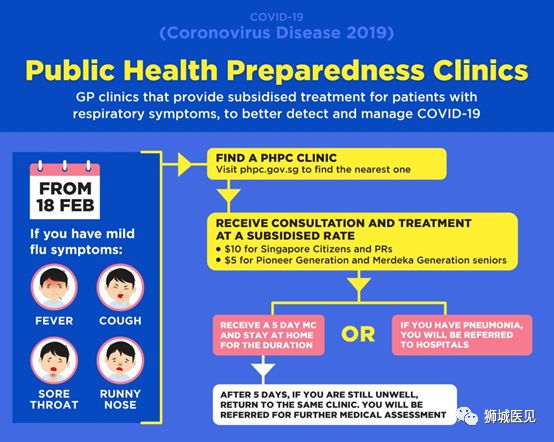 COVID-19
(Coronovirus Disease 2019)

Public Health Preparedness Clinics

GP clinics that provide subsidised treatment for patients with respiratory symptoms, to better detect and manage COVID-19

FROM 18 FEB

If you have mild flu symptoms:

FEVER

COUGH

SORE THROAT

RUNNY NOSE

FIND A PHPC CLINIC
Visit phpc.gov.sg to find the nearest one

RECEIVE CONSULTATION AND TREATMENT AT A SUBSIDISED RATE
• $10 for Singapore Citizens and PRs
• $5 for Pioneer Generation and Merdeka Generation seniors

RECEIVE A 5 DAY MC AND STAY AT HOME FOR THE DURATION

OR

IF YOU HAVE PNEUMONIA, YOU WILL BE REFERRED TO HOSPITALS

AFTER 5 DAYS, IF YOU ARE STILL UNWELL, RETURN TO THE SAME CLINIC. YOU WILL BE REFERRED FOR FURTHER MEDICAL ASSESSMENT

狮城医见